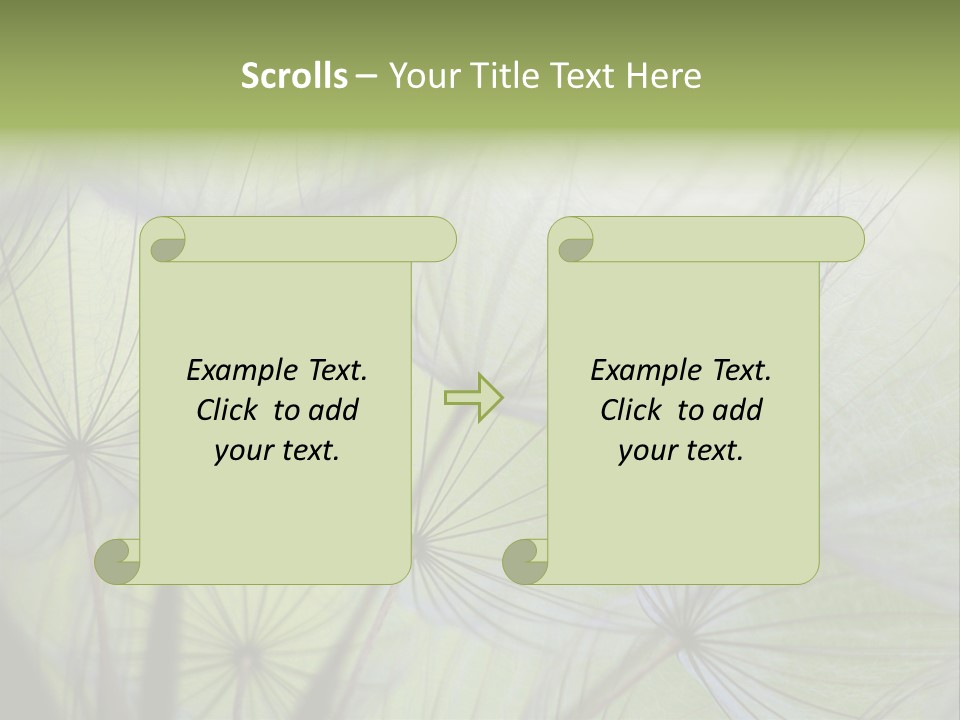 Scrolls – Your Title Text Here

Example Text. Click to add your text.

Example Text. Click to add your text.